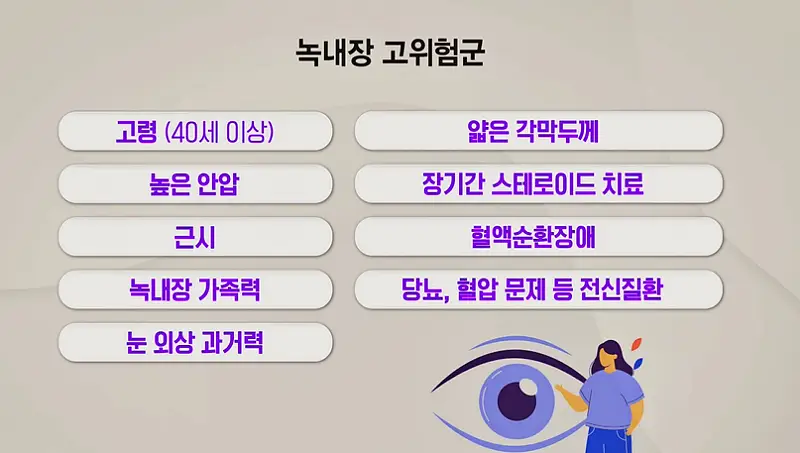 녹내장 고위험군

고령 (40세 이상)

높은 안압

근시

녹내장 가족력

눈 외상 과거력

얇은 각막두께

장기간 스테로이드 치료

혈액순환장애

당뇨, 혈압 문제 등 전신질환